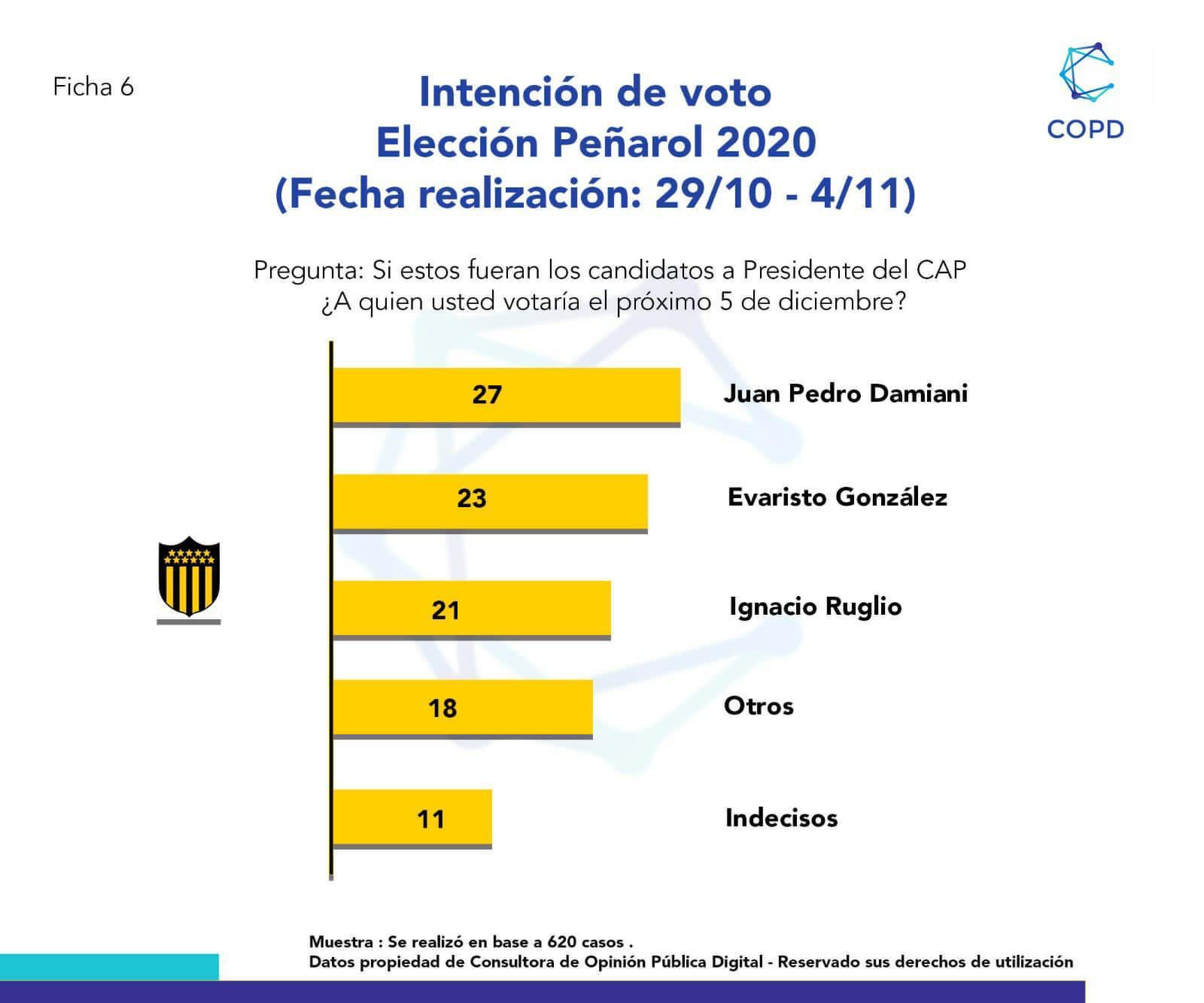 Ficha 6

Intención de voto
Elección Peñarol 2020
(Fecha realización: 29/10 - 4/11)

COPD

Pregunta: Si estos fueran los candidatos a Presidente del CAP
¿A quien usted votaría el próximo 5 de diciembre?

27 Juan Pedro Damiani

23 Evaristo González

21 Ignacio Ruglio

18 Otros

11 Indecisos

Muestra : Se realizó en base a 620 casos .
Datos propiedad de Consultora de Opinión Pública Digital - Reservado sus derechos de utilización